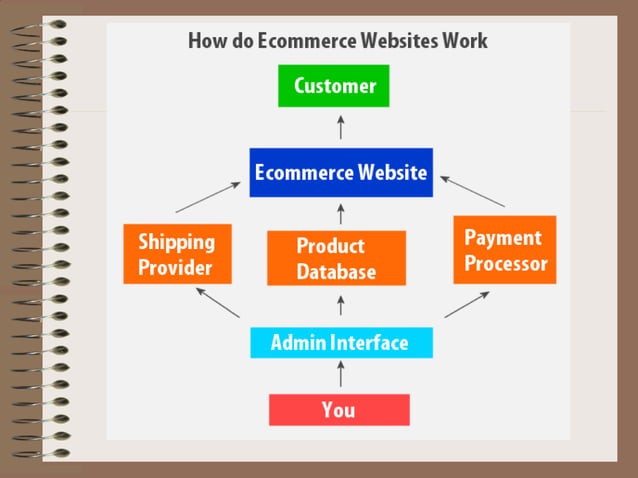 How do Ecommerce Websites Work

Customer

Ecommerce Website

Shipping Provider

Product Database

Payment Processor

Admin Interface

You